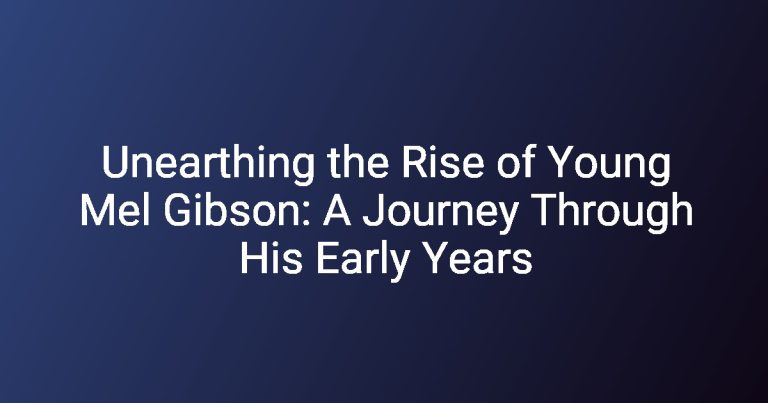 Unearthing the Rise of Young Mel Gibson: A Journey Through His Early Years